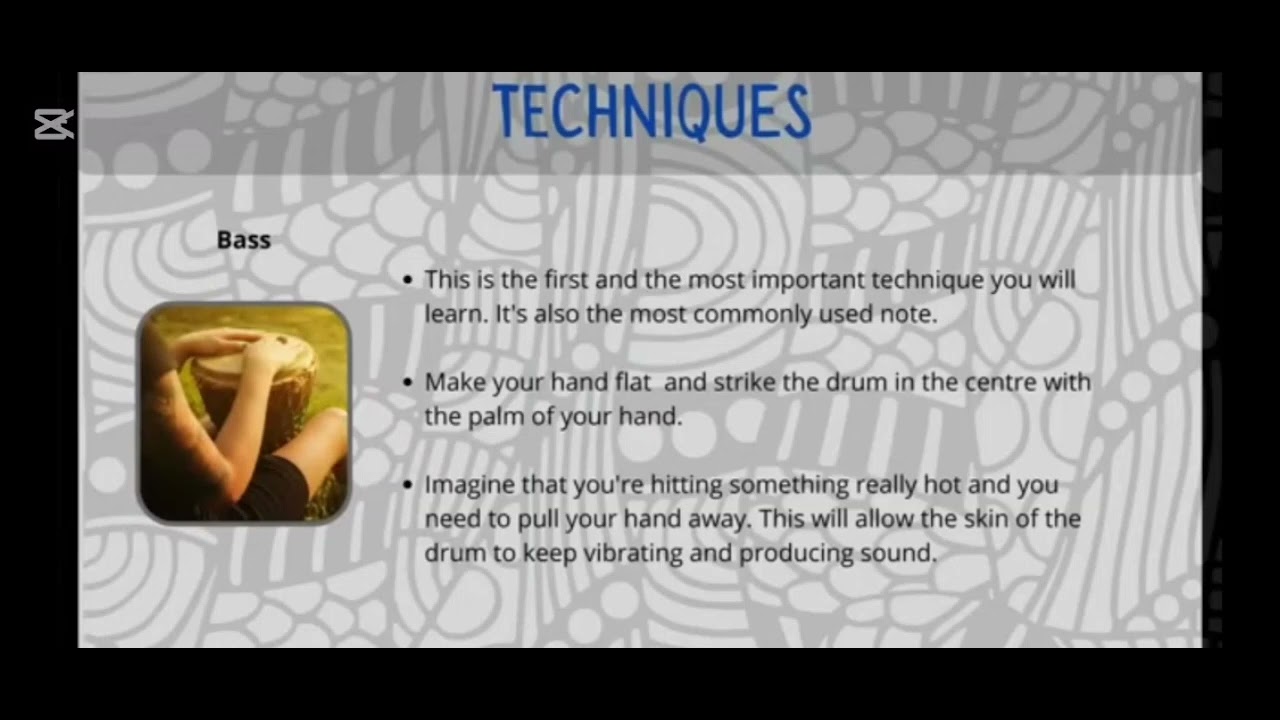 TECHNIQUES

Bass

• This is the first and the most important technique you will learn. It's also the most commonly used note.

• Make your hand flat and strike the drum in the centre with the palm of your hand.

• Imagine that you're hitting something really hot and you need to pull your hand away. This will allow the skin of the drum to keep vibrating and producing sound.